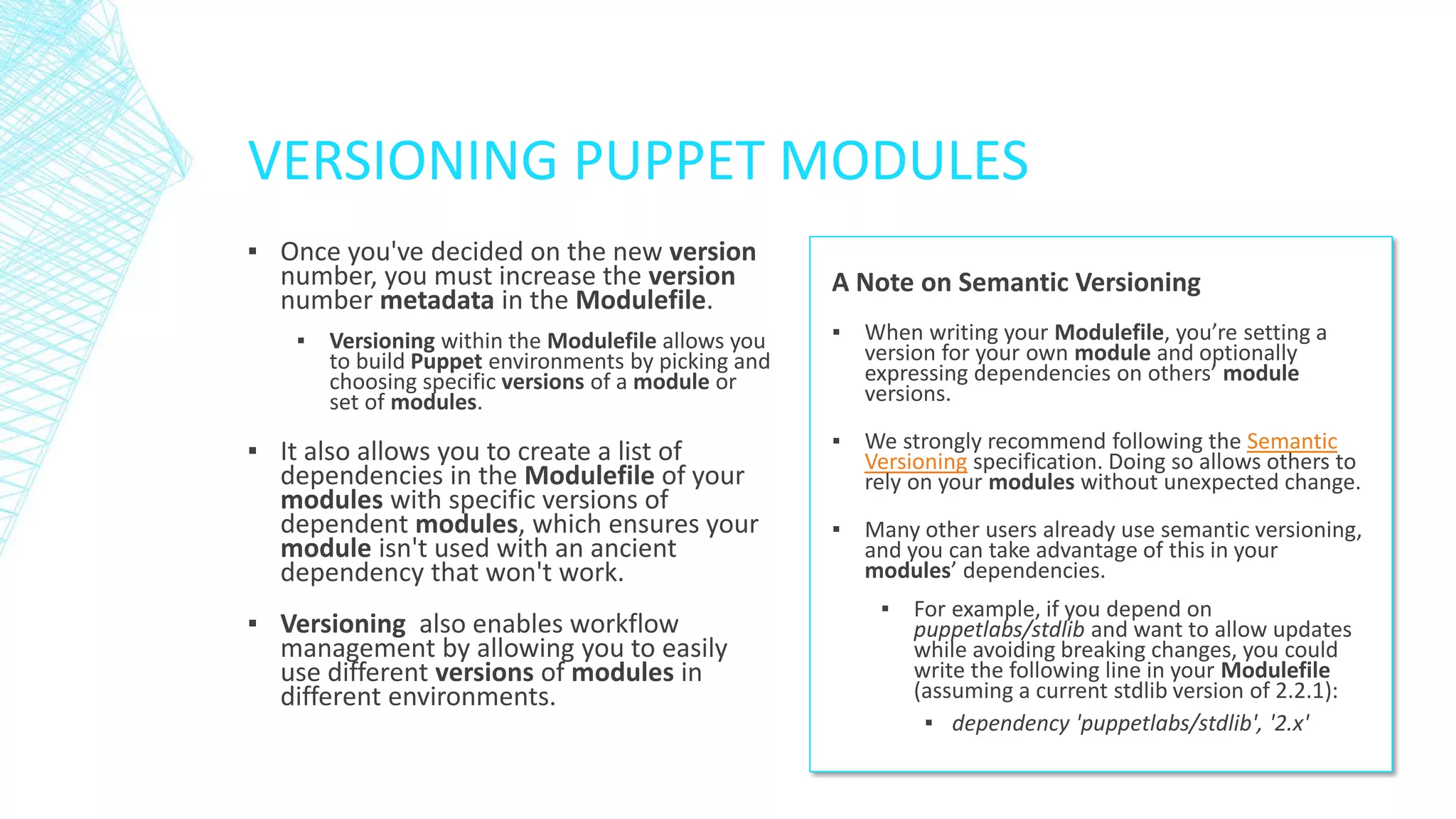 VERSIONING PUPPET MODULES

▪ Once you've decided on the new version number, you must increase the version number metadata in the Modulefile.

▪ Versioning within the Modulefile allows you to build Puppet environments by picking and choosing specific versions of a module or set of modules.

▪ It also allows you to create a list of dependencies in the Modulefile of your modules with specific versions of dependent modules, which ensures your module isn't used with an ancient dependency that won't work.

▪ Versioning also enables workflow management by allowing you to easily use different versions of modules in different environments.

A Note on Semantic Versioning

▪ When writing your Modulefile, you're setting a version for your own module and optionally expressing dependencies on others' module versions.

▪ We strongly recommend following the Semantic Versioning specification. Doing so allows others to rely on your modules without unexpected change.

▪ Many other users already use semantic versioning, and you can take advantage of this in your modules' dependencies.

▪ For example, if you depend on puppetlabs/stdlib and want to allow updates while avoiding breaking changes, you could write the following line in your Modulefile (assuming a current stdlib version of 2.2.1):

▪ dependency 'puppetlabs/stdlib', '2.x'